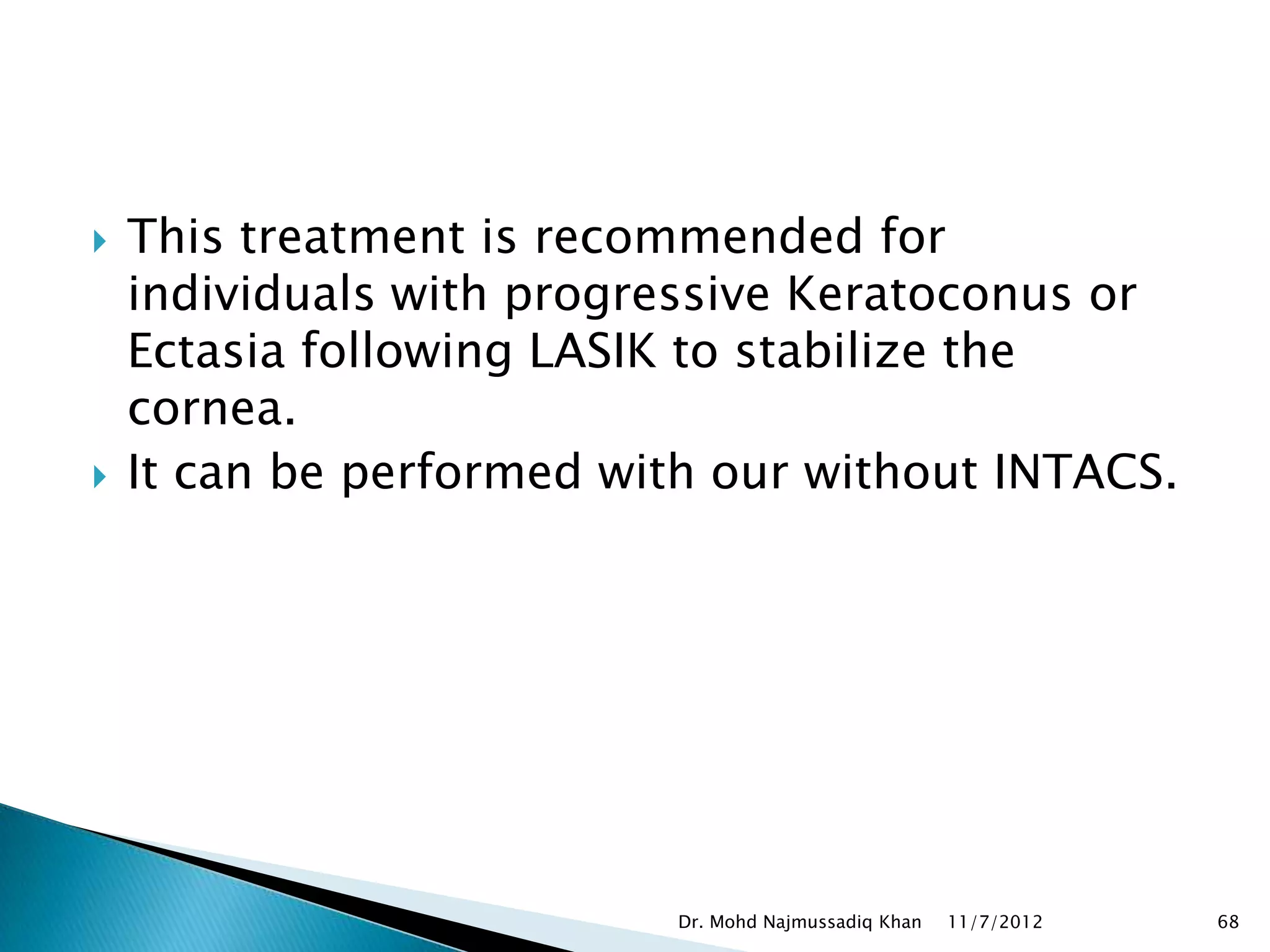 This treatment is recommended for individuals with progressive Keratoconus or Ectasia following LASIK to stabilize the cornea.

It can be performed with our without INTACS.

Dr. Mohd Najmussadiq Khan 11/7/2012 68